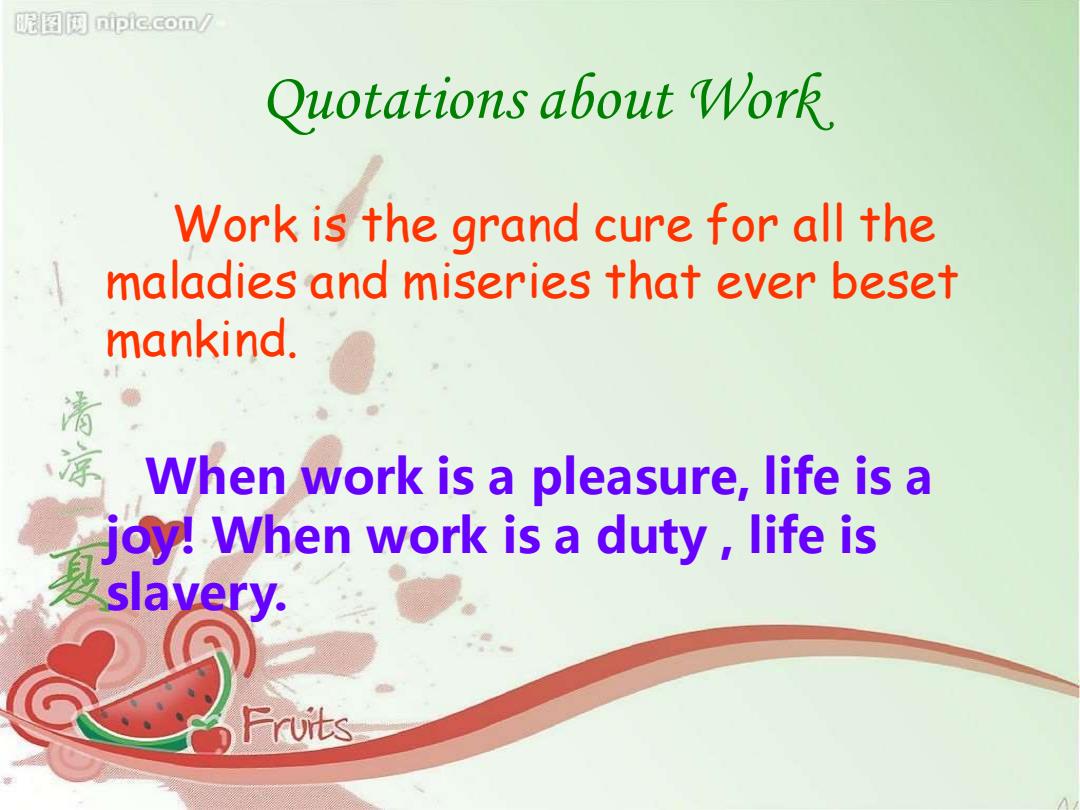 昵图网 nipic.com/

Quotations about Work

Work is the grand cure for all the maladies and miseries that ever beset mankind.

清凉一夏

When work is a pleasure, life is a joy! When work is a duty , life is slavery.

Fruits